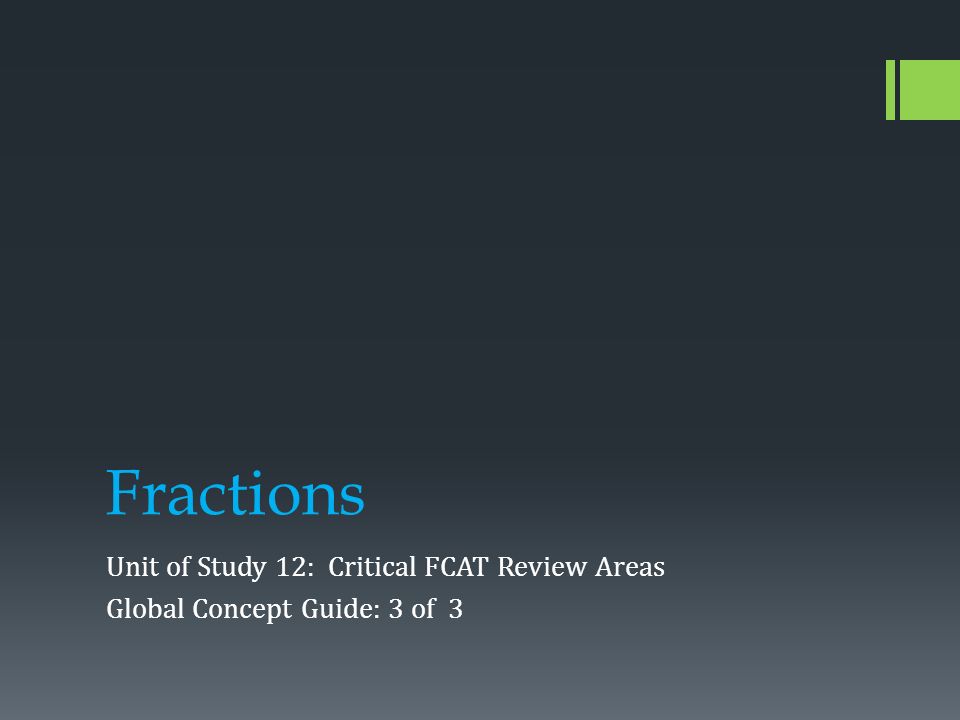 Fractions

Unit of Study 12: Critical FCAT Review Areas
Global Concept Guide: 3 of 3